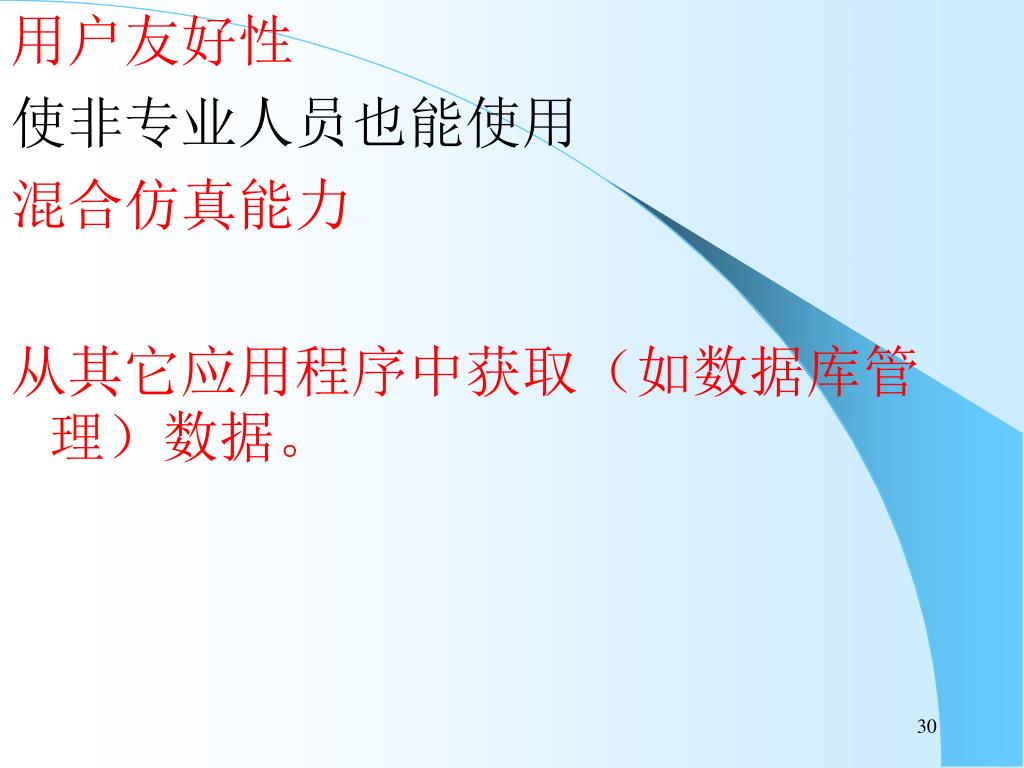 用户友好性

使非专业人员也能使用

混合仿真能力

从其它应用程序中获取（如数据库管理）数据。

30